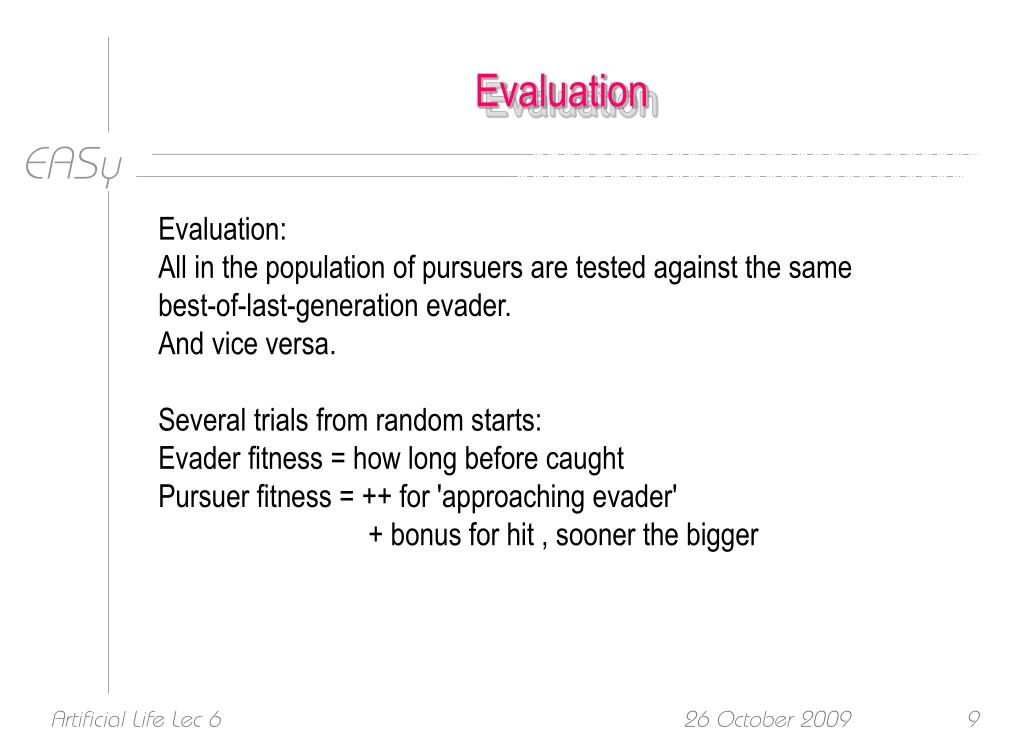 Evaluation

EASy

Evaluation:
All in the population of pursuers are tested against the same best-of-last-generation evader.
And vice versa.

Several trials from random starts:
Evader fitness = how long before caught
Pursuer fitness = ++ for 'approaching evader'
+ bonus for hit , sooner the bigger

Artificial Life Lec 6 26 October 2009 9